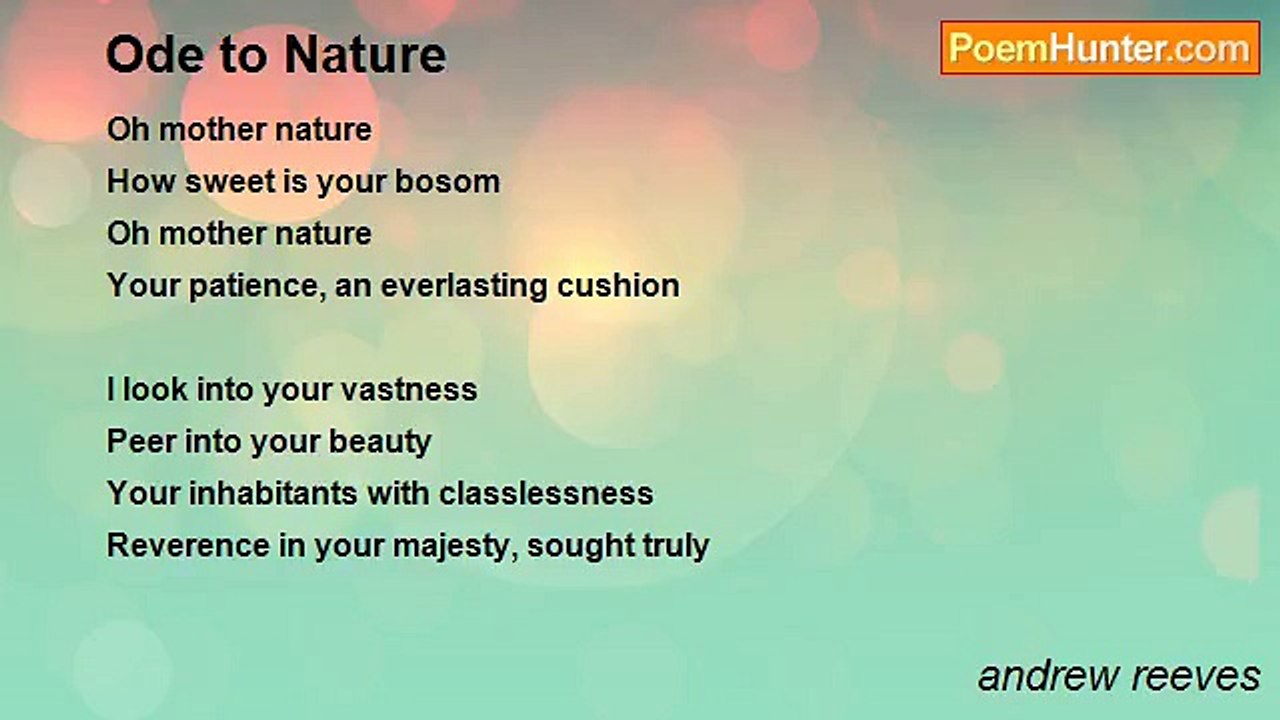 Ode to Nature

PoemHunter.com

Oh mother nature
How sweet is your bosom
Oh mother nature
Your patience, an everlasting cushion

I look into your vastness
Peer into your beauty
Your inhabitants with classlessness
Reverence in your majesty, sought truly

andrew reeves